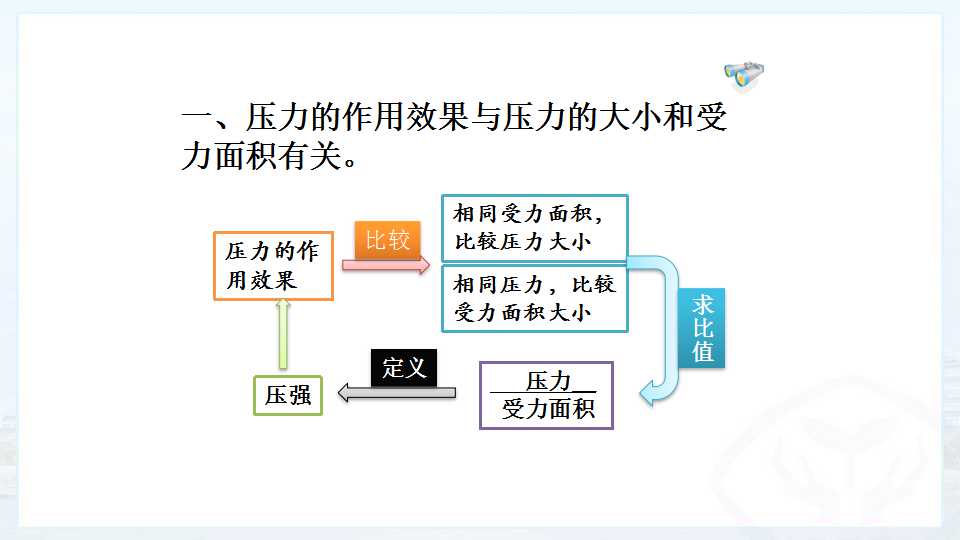 一、压力的作用效果与压力的大小和受力面积有关。

压力的作用效果

比较

相同受力面积，比较压力大小

相同压力，比较受力面积大小

求比值

$\frac{压力}{受力面积}$

定义

压强